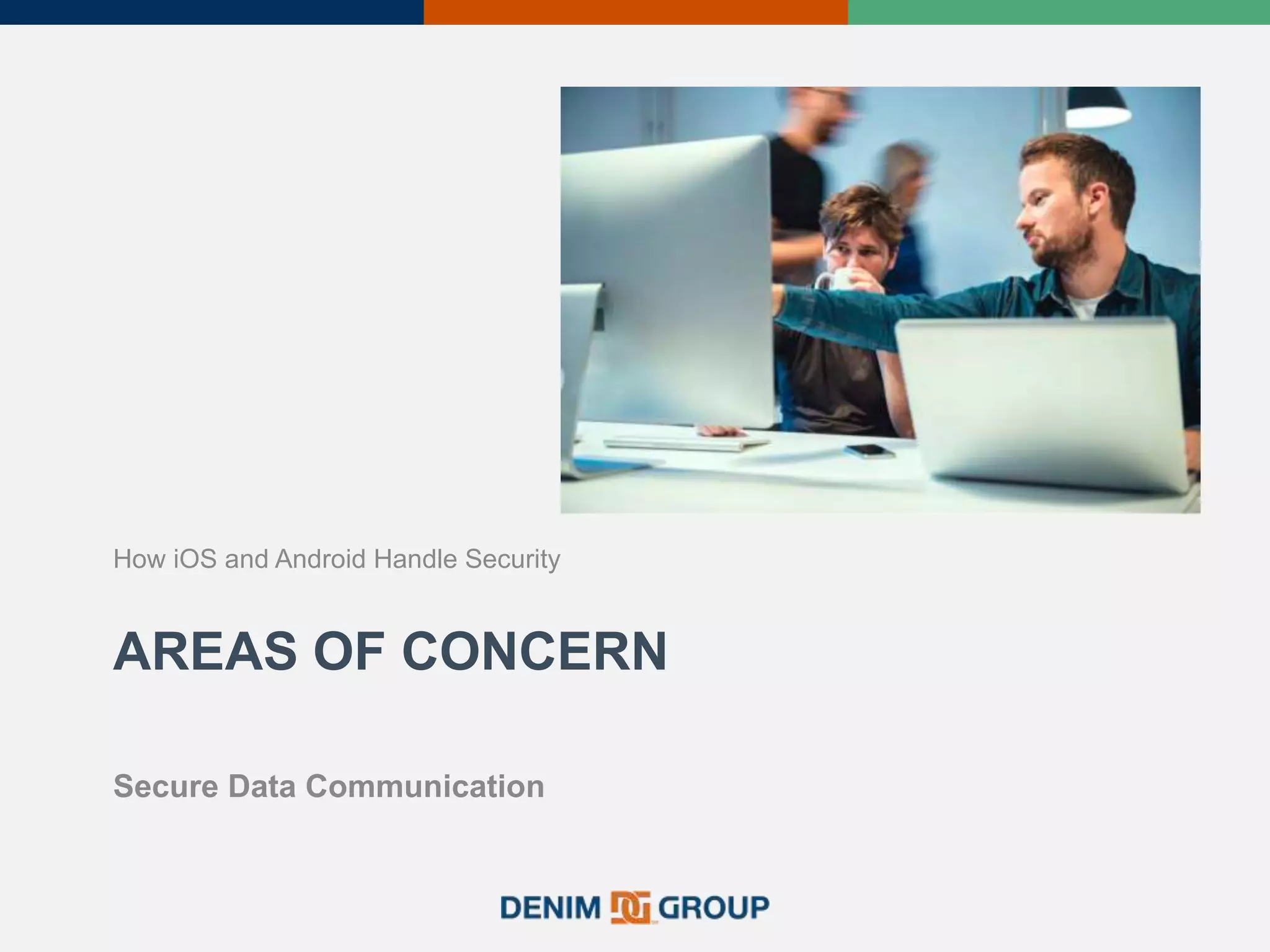 How iOS and Android Handle Security

AREAS OF CONCERN

Secure Data Communication

DENIM DG GROUP